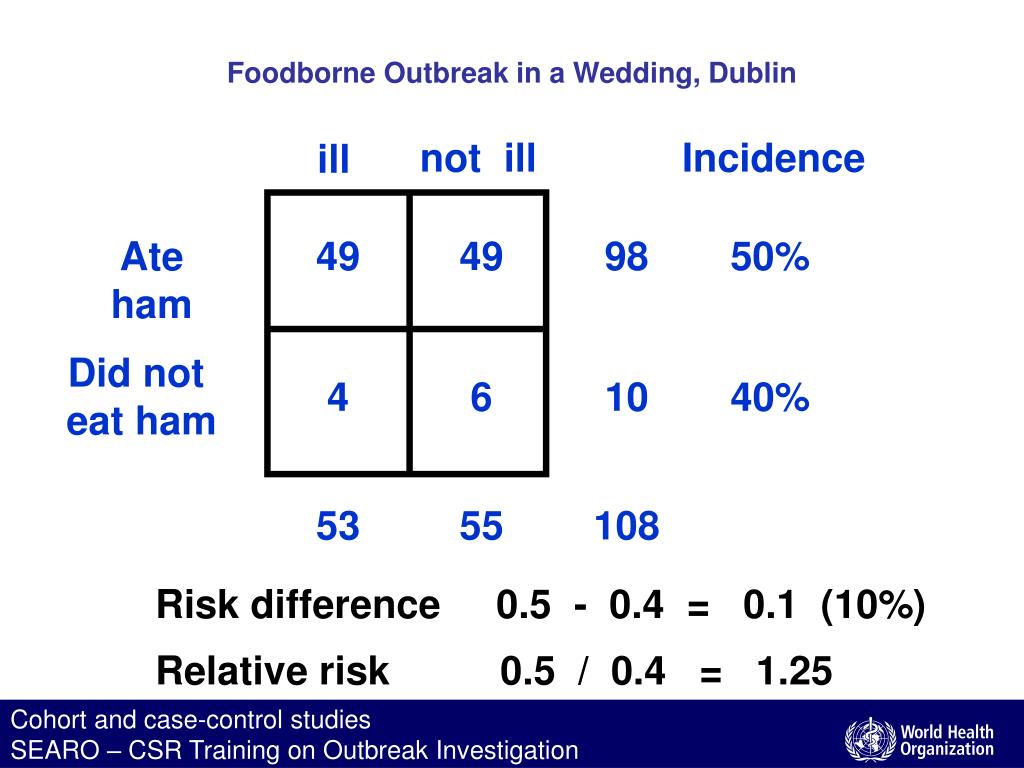 Foodborne Outbreak in a Wedding, Dublin

|  | ill | not ill |  | Incidence |
|---|---|---|---|---|
| Ate ham | 49 | 49 | 98 | 50% |
| Did not eat ham | 4 | 6 | 10 | 40% |
|  | 53 | 55 | 108 |  |

Risk difference 0.5 - 0.4 = 0.1 (10%)

Relative risk 0.5 / 0.4 = 1.25

Cohort and case-control studies
SEARO – CSR Training on Outbreak Investigation

World Health Organization